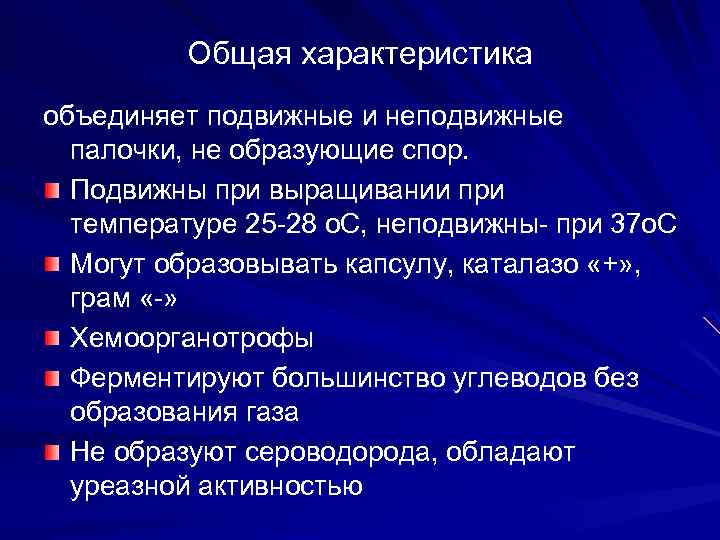 Общая характеристика

объединяет подвижные и неподвижные палочки, не образующие спор.

Подвижны при выращивании при температуре 25-28 оС, неподвижны- при 37оС

Могут образовывать капсулу, каталазо «+», грам «-»

Хемоорганотрофы

Ферментируют большинство углеводов без образования газа

Не образуют сероводорода, обладают уреазной активностью